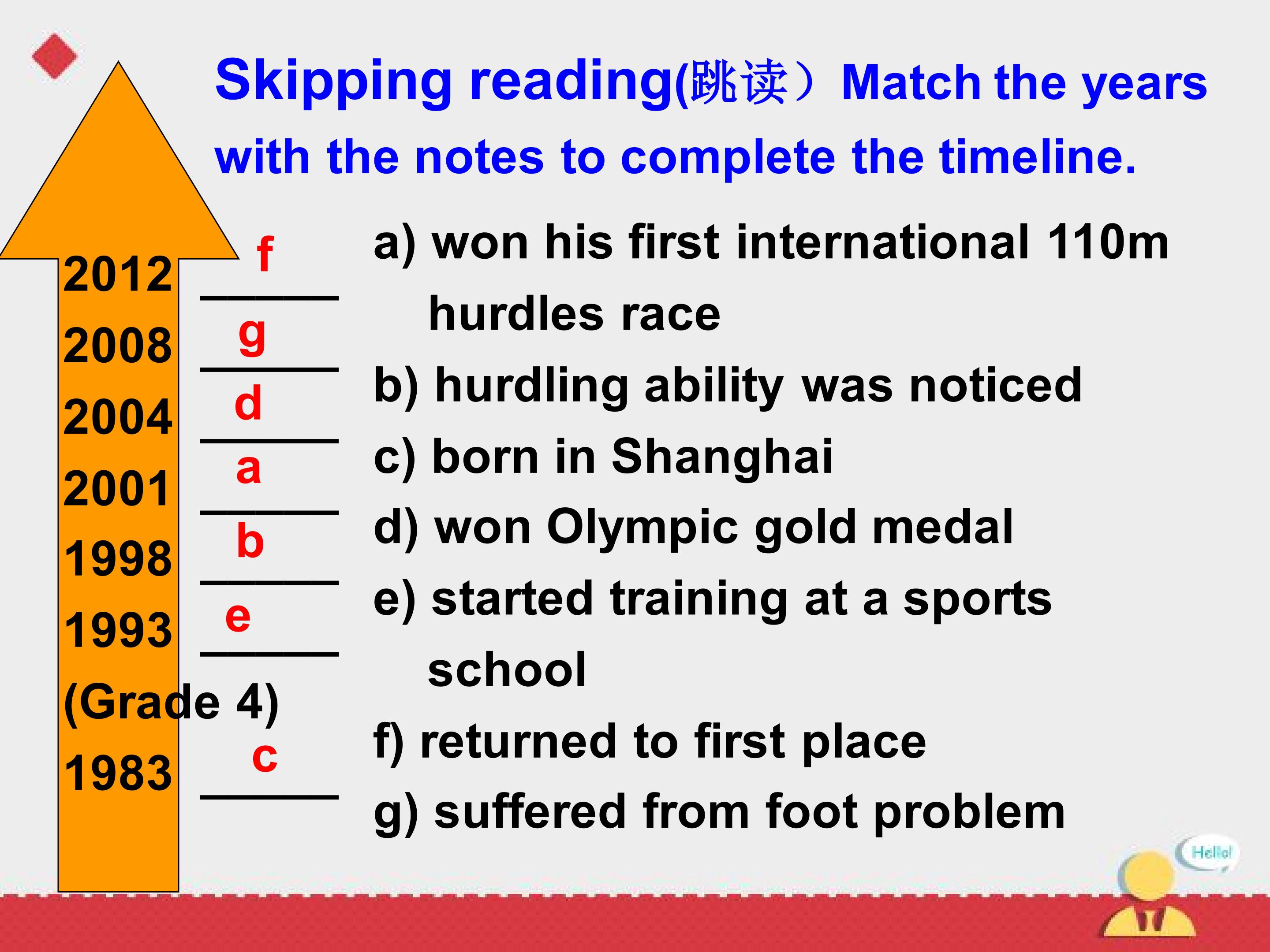 Skipping reading(跳读）Match the years with the notes to complete the timeline.

2012 f
2008 g
2004 d
2001 a
1998 b
1993 e
(Grade 4)
1983 c

a) won his first international 110m hurdles race
b) hurdling ability was noticed
c) born in Shanghai
d) won Olympic gold medal
e) started training at a sports school
f) returned to first place
g) suffered from foot problem

Hello!